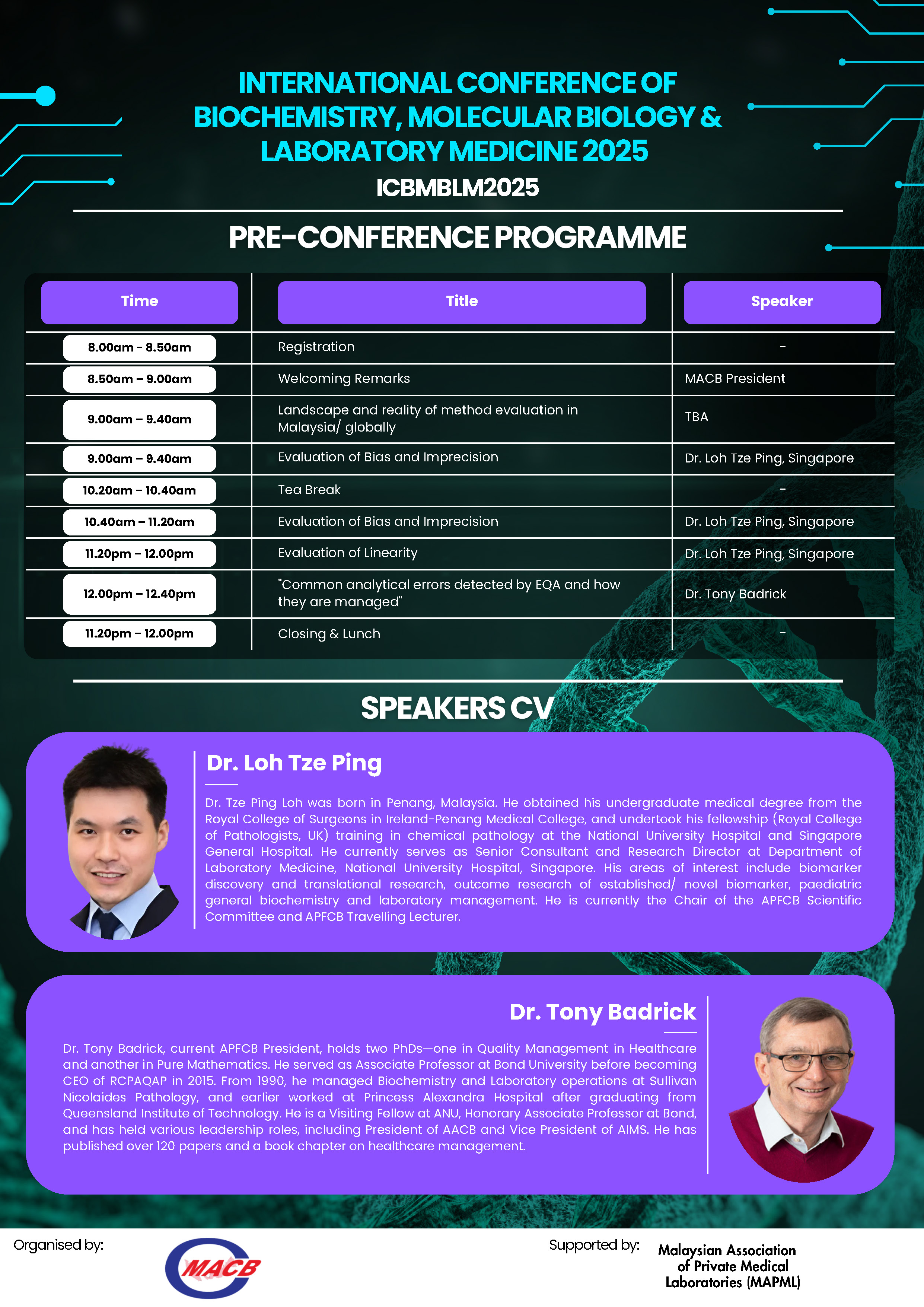 INTERNATIONAL CONFERENCE OF BIOCHEMISTRY, MOLECULAR BIOLOGY & LABORATORY MEDICINE 2025

ICBMBLM2025

PRE-CONFERENCE PROGRAMME

| Time | Title | Speaker |
|---|---|---|
| 8.00am - 8.50am | Registration | - |
| 8.50am – 9.00am | Welcoming Remarks | MACB President |
| 9.00am – 9.40am | Landscape and reality of method evaluation in Malaysia/ globally | TBA |
| 9.00am – 9.40am | Evaluation of Bias and Imprecision | Dr. Loh Tze Ping, Singapore |
| 10.20am – 10.40am | Tea Break | - |
| 10.40am – 11.20am | Evaluation of Bias and Imprecision | Dr. Loh Tze Ping, Singapore |
| 11.20pm – 12.00pm | Evaluation of Linearity | Dr. Loh Tze Ping, Singapore |
| 12.00pm – 12.40pm | "Common analytical errors detected by EQA and how they are managed" | Dr. Tony Badrick |
| 11.20pm – 12.00pm | Closing & Lunch | - |

SPEAKERS CV

Dr. Loh Tze Ping

Dr. Tze Ping Loh was born in Penang, Malaysia. He obtained his undergraduate medical degree from the Royal College of Surgeons in Ireland-Penang Medical College, and undertook his fellowship (Royal College of Pathologists, UK) training in chemical pathology at the National University Hospital and Singapore General Hospital. He currently serves as Senior Consultant and Research Director at Department of Laboratory Medicine, National University Hospital, Singapore. His areas of interest include biomarker discovery and translational research, outcome research of established/ novel biomarker, paediatric general biochemistry and laboratory management. He is currently the Chair of the APFCB Scientific Committee and APFCB Travelling Lecturer.

Dr. Tony Badrick

Dr. Tony Badrick, current APFCB President, holds two PhDs—one in Quality Management in Healthcare and another in Pure Mathematics. He served as Associate Professor at Bond University before becoming CEO of RCPAQAP in 2015. From 1990, he managed Biochemistry and Laboratory operations at Sullivan Nicolaides Pathology, and earlier worked at Princess Alexandra Hospital after graduating from Queensland Institute of Technology. He is a Visiting Fellow at ANU, Honorary Associate Professor at Bond, and has held various leadership roles, including President of AACB and Vice President of AIMS. He has published over 120 papers and a book chapter on healthcare management.

Organised by:

MACB

Supported by:

Malaysian Association of Private Medical Laboratories (MAPML)